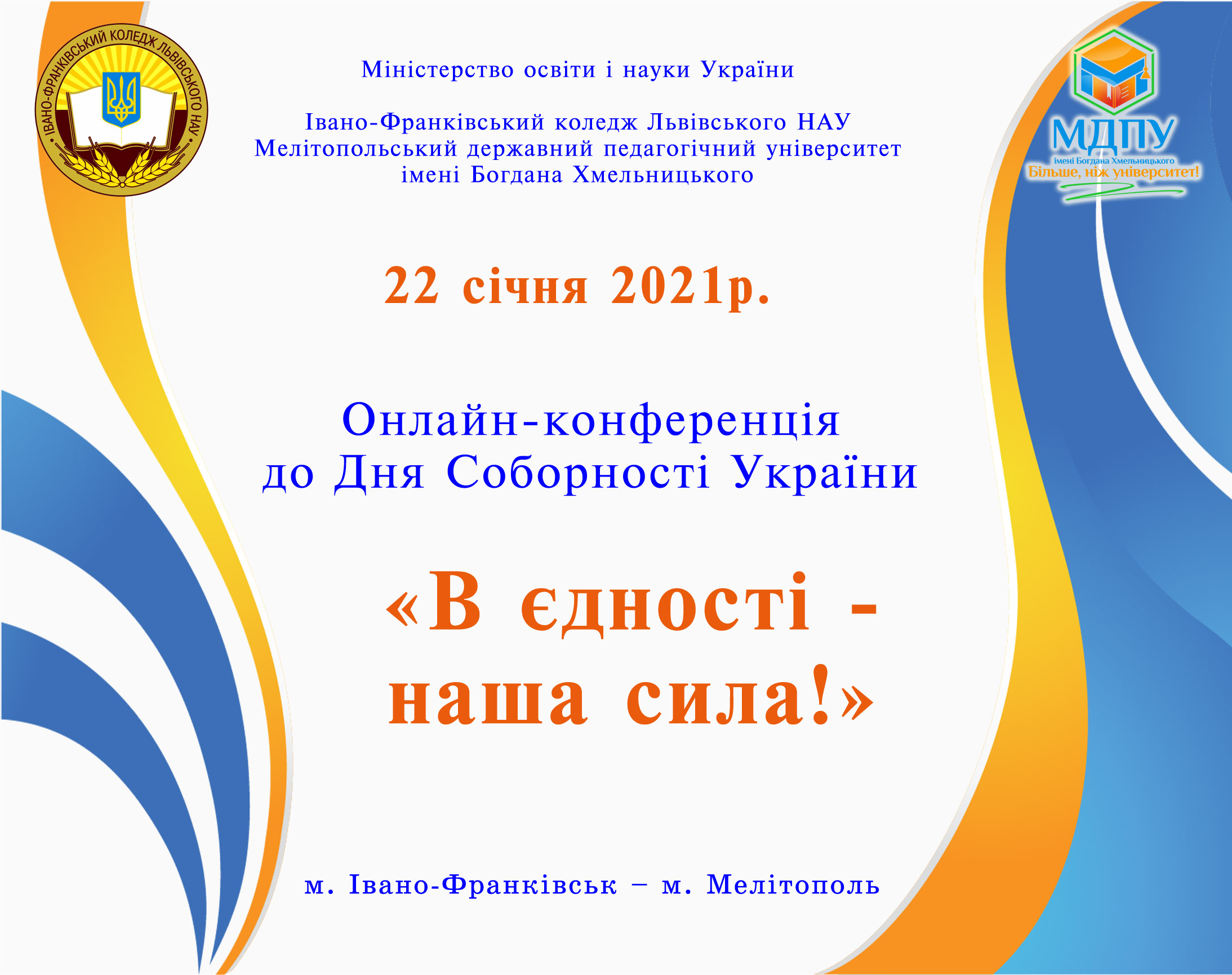 ІВАНО-ФРАНКІВСЬКИЙ КОЛЕДЖ ЛЬВІВСЬКОГО НАУ

Міністерство освіти і науки України

Івано-Франківський коледж Львівського НАУ
Мелітопольський державний педагогічний університет
імені Богдана Хмельницького

МДПУ
імені Богдана Хмельницького
Більше, ніж університет!

22 січня 2021р.

Онлайн-конференція
до Дня Соборності України

«В єдності -
наша сила!»

м. Івано-Франківськ – м. Мелітополь